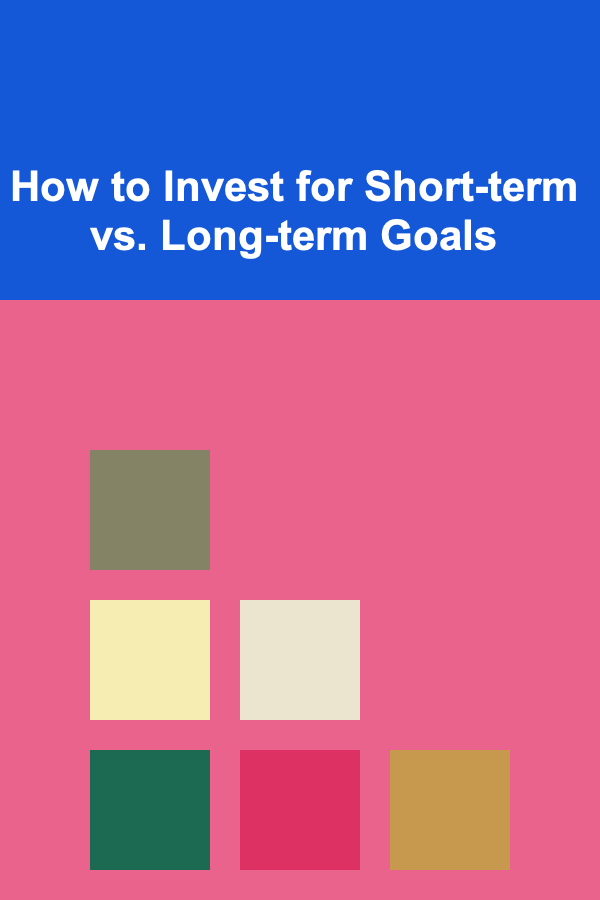 How to Invest for Short-term vs. Long-term Goals